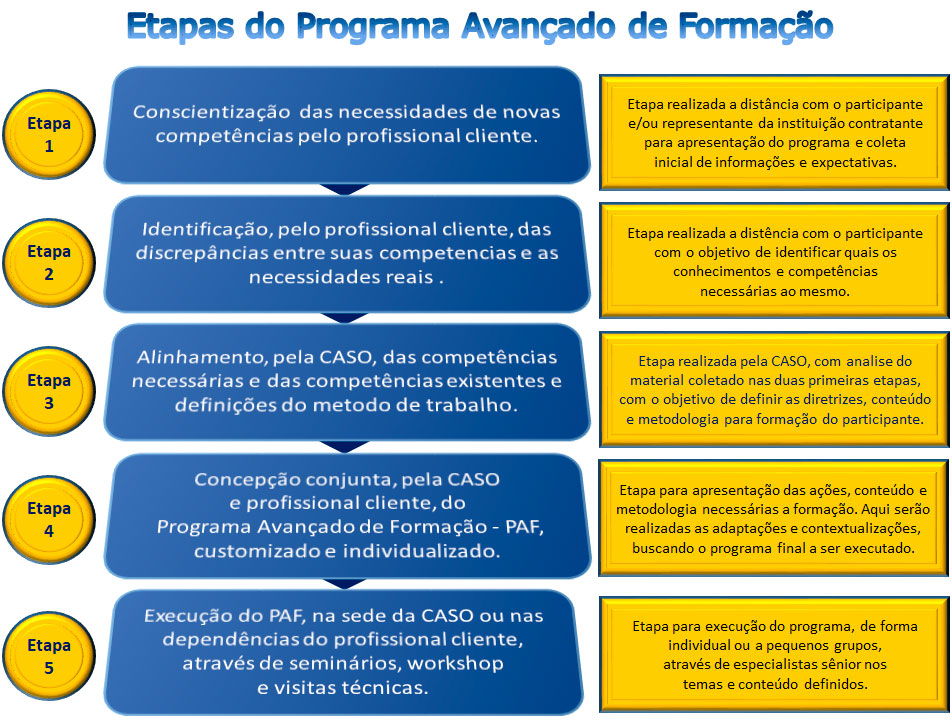 Etapas do Programa Avançado de Formação

Etapa 1

Conscientização das necessidades de novas competências pelo profissional cliente.

Etapa realizada a distância com o participante e/ou representante da instituição contratante para apresentação do programa e coleta inicial de informações e expectativas.

Etapa 2

Identificação, pelo profissional cliente, das discrepâncias entre suas competencias e as necessidades reais .

Etapa realizada a distência com o participante com o objetivo de identificar quais os conhecimentos e competências necessárias ao mesmo.

Etapa 3

Alinhamento, pela CASO, das competências necessárias e das competências existentes e definições do metodo de trabalho.

Etapa realizada pela CASO, com analise do material coletado nas duas primeiras etapas, com o objetivo de definir as diretrizes, conteúdo e metodologia para formação do participante.

Etapa 4

Concepção conjunta, pela CASO e profissional cliente, do Programa Avançado de Formação - PAF, customizado e individualizado.

Etapa para apresentação das ações, conteúdo e metodologia necessárias a formação. Aqui serão realizadas as adaptações e contextualizações, buscando o programa final a ser executado.

Etapa 5

Execução do PAF, na sede da CASO ou nas dependências do profissional cliente, através de seminários, workshop e visitas técnicas.

Etapa para execução do programa, de forma individual ou a pequenos grupos, através de especialistas sênior nos temas e conteúdo definidos.